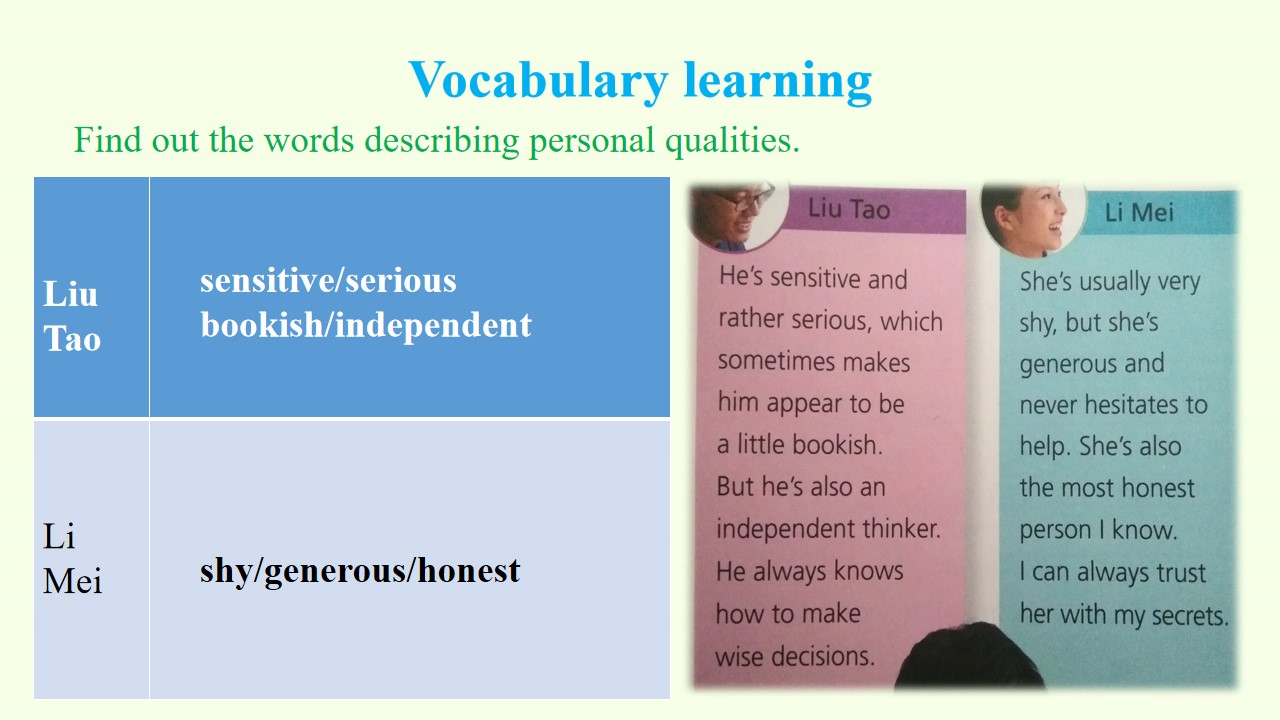 Vocabulary learning

Find out the words describing personal qualities.

| Liu Tao | sensitive/serious bookish/independent |
|---|---|
| Li Mei | shy/generous/honest |

Liu Tao

He's sensitive and rather serious, which sometimes makes him appear to be a little bookish. But he's also an independent thinker. He always knows how to make wise decisions.

Li Mei

She's usually very shy, but she's generous and never hesitates to help. She's also the most honest person I know. I can always trust her with my secrets.